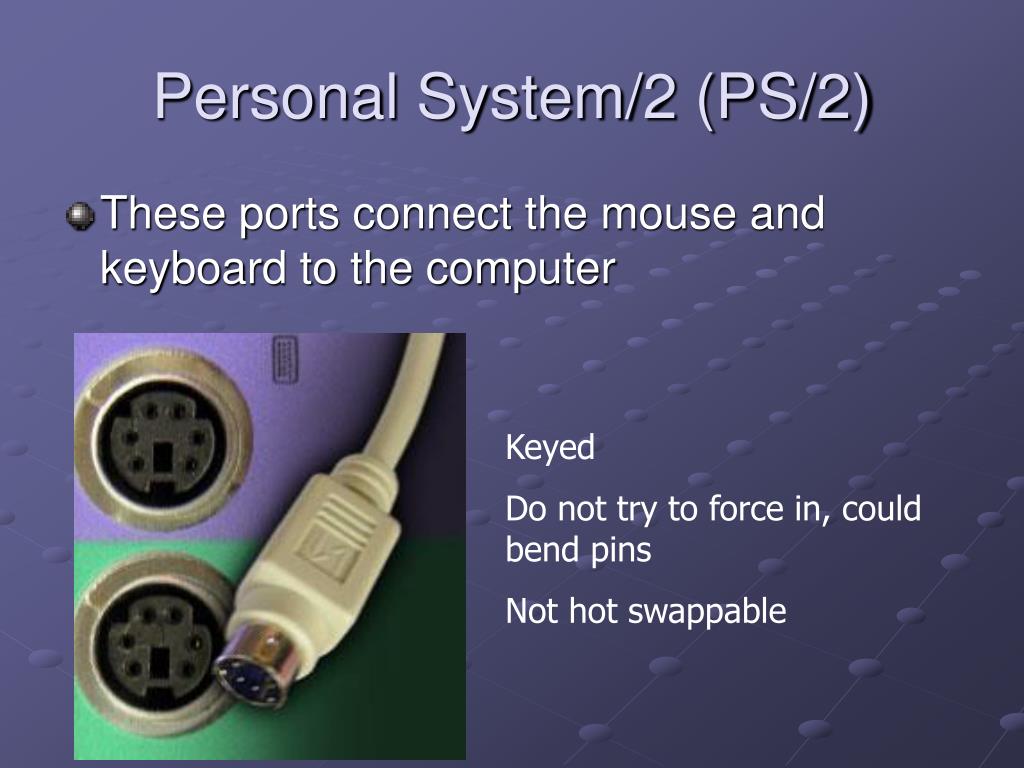 Personal System/2 (PS/2)

These ports connect the mouse and keyboard to the computer

Keyed

Do not try to force in, could bend pins

Not hot swappable